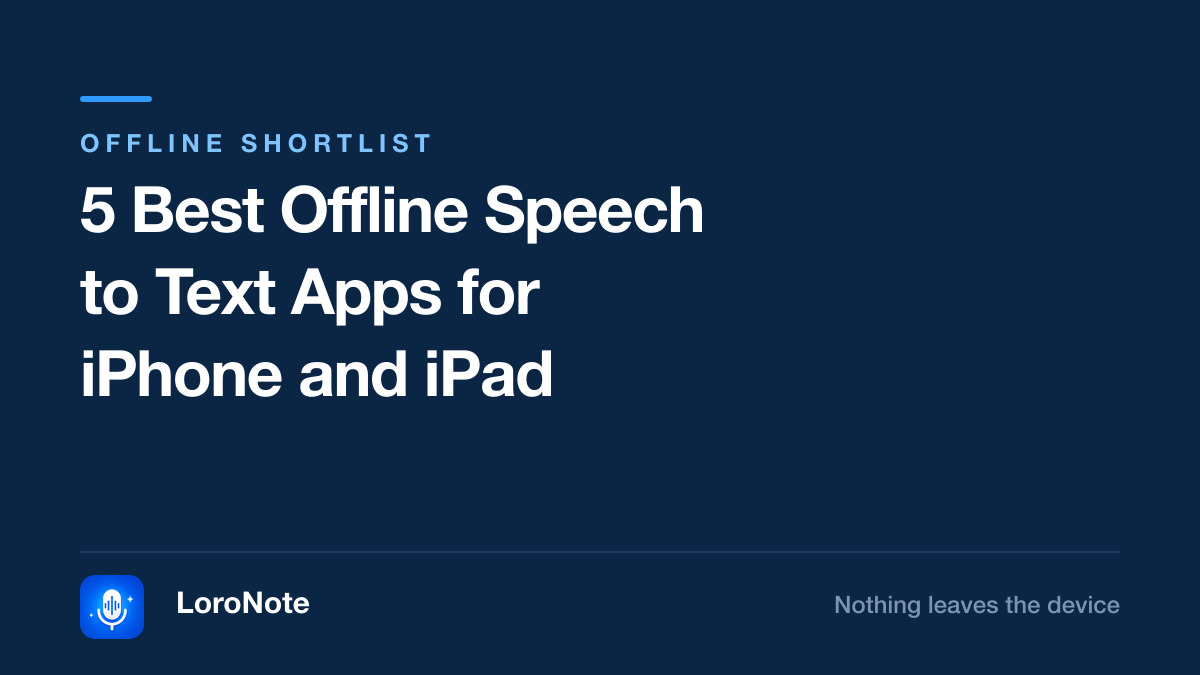 OFFLINE SHORTLIST

5 Best Offline Speech to Text Apps for iPhone and iPad

LoroNote

Nothing leaves the device